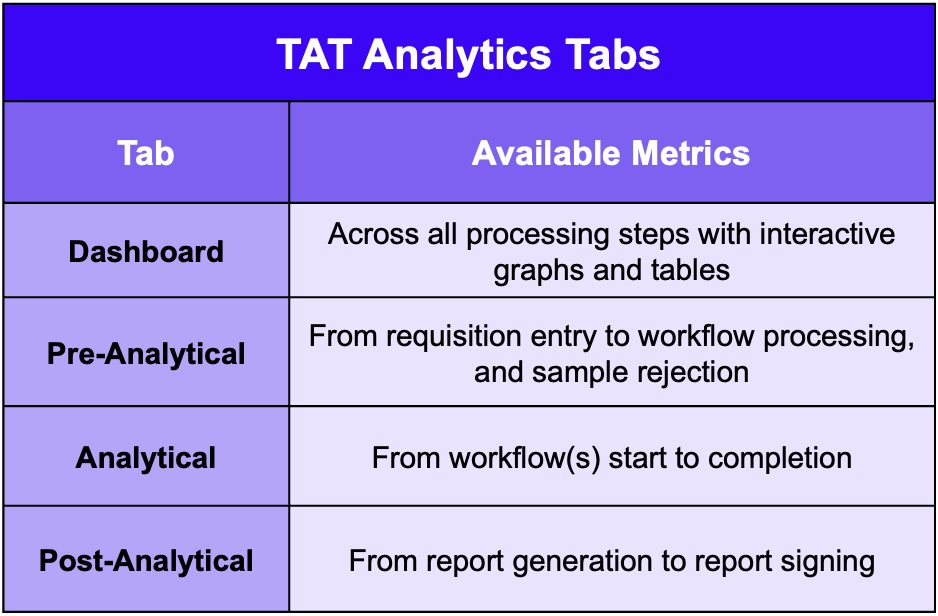 TAT Analytics Tabs

| Tab | Available Metrics |
|---|---|
| Dashboard | Across all processing steps with interactive graphs and tables |
| Pre-Analytical | From requisition entry to workflow processing, and sample rejection |
| Analytical | From workflow(s) start to completion |
| Post-Analytical | From report generation to report signing |